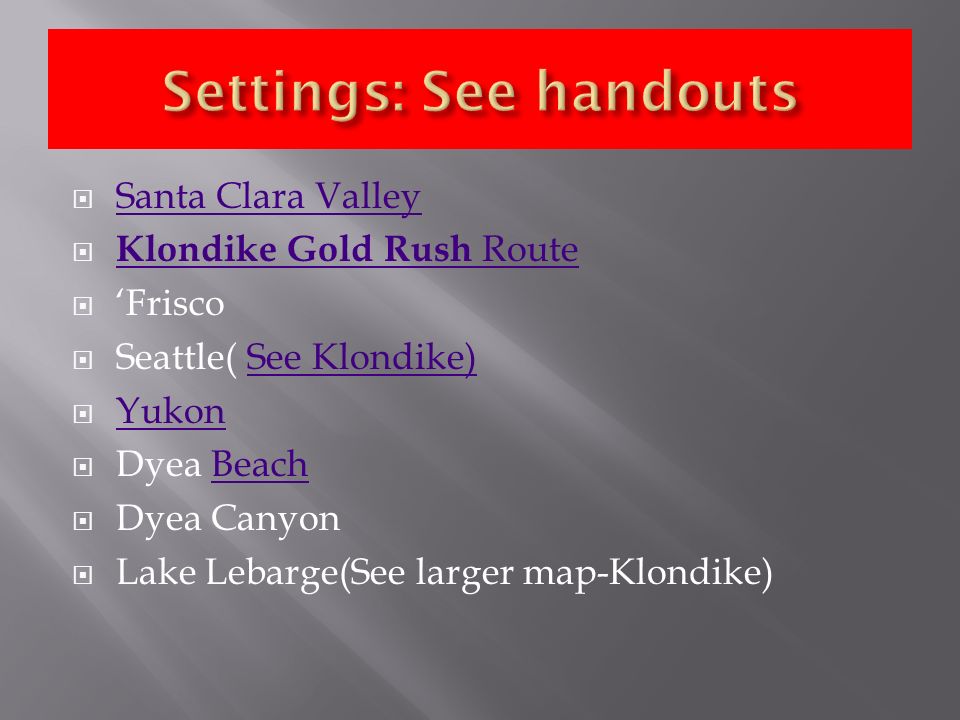 Settings: See handouts

Santa Clara Valley

Klondike Gold Rush Route

‘Frisco

Seattle( See Klondike)

Yukon

Dyea Beach

Dyea Canyon

Lake Lebarge(See larger map-Klondike)